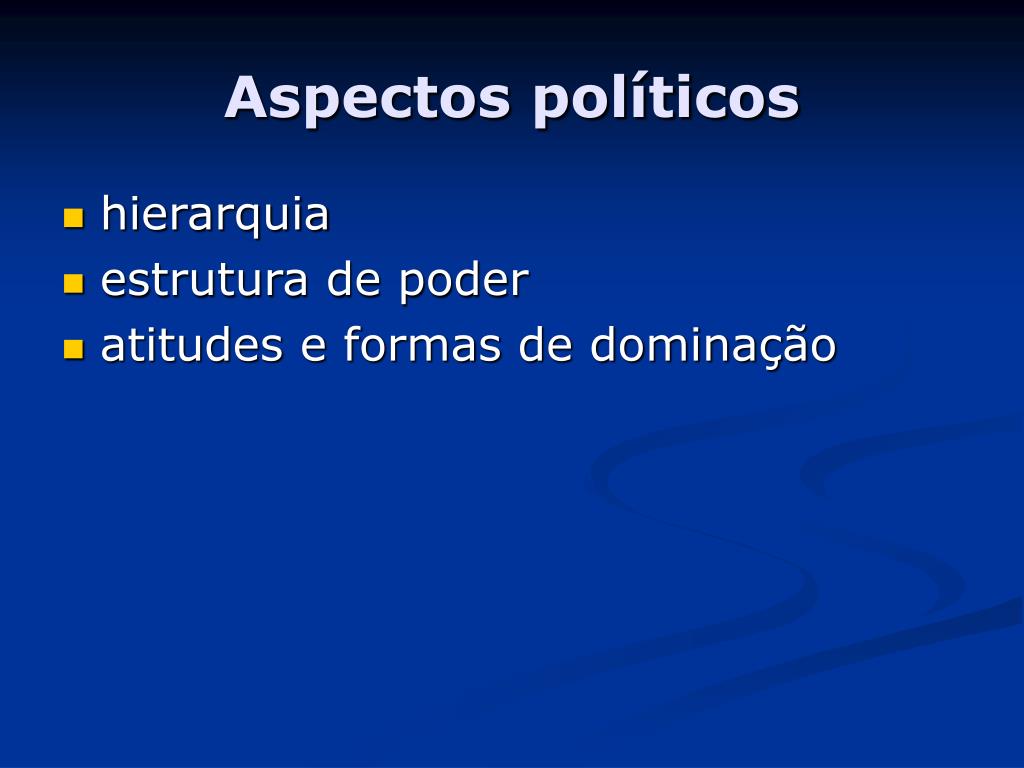 Aspectos políticos

- hierarquia
- estrutura de poder
- atitudes e formas de dominação